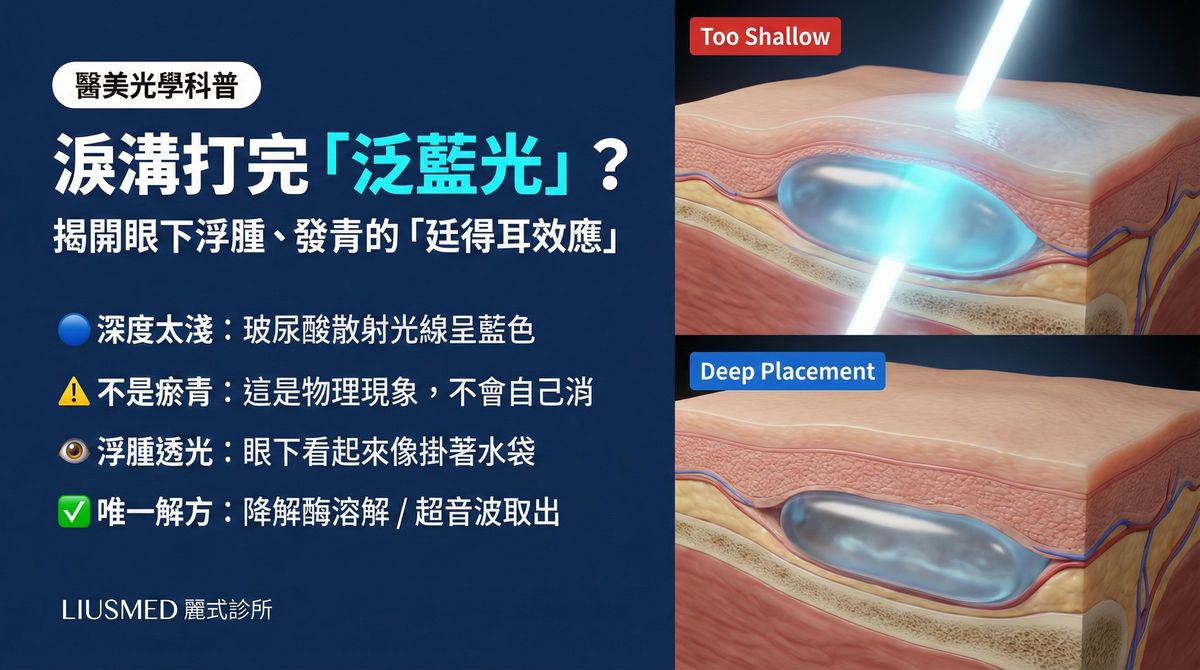 醫美光學科普

淚溝打完「泛藍光」？

揭開眼下浮腫、發青的「廷得耳效應」

🔵 深度太淺：玻尿酸散射光線呈藍色

⚠️ 不是瘀青：這是物理現象，不會自己消

👁️ 浮腫透光：眼下看起來像掛著水袋

✅ 唯一解方：降解酶溶解 / 超音波取出

LIUSMED 麗式診所

Too Shallow

Deep Placement